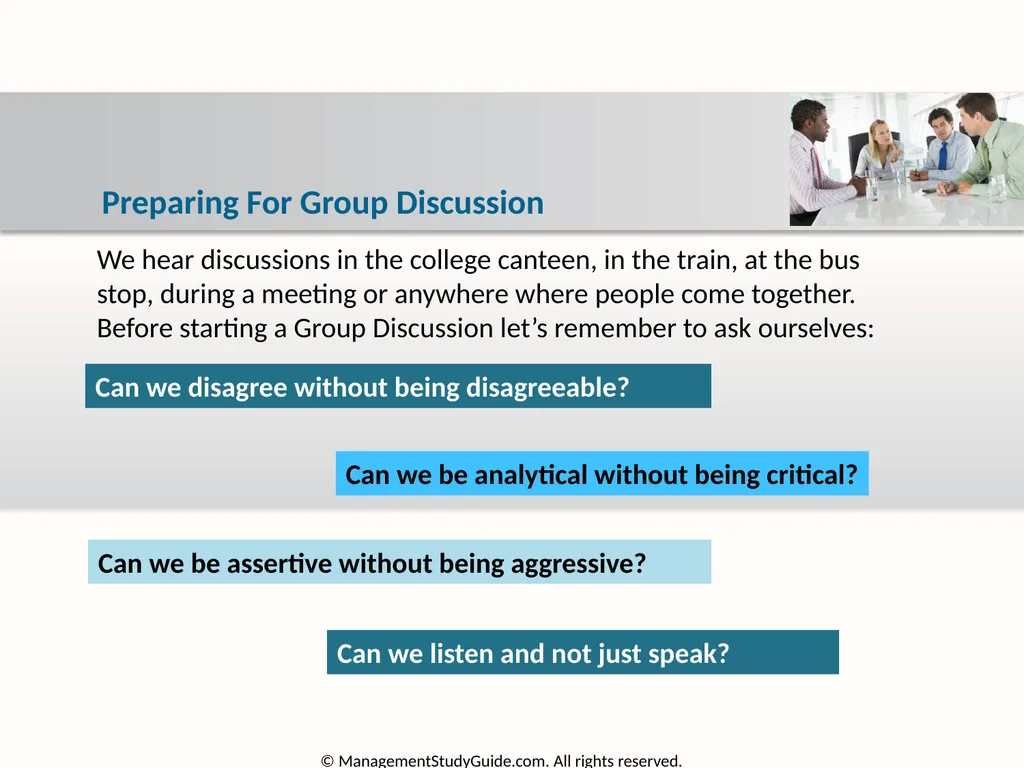 Preparing For Group Discussion

We hear discussions in the college canteen, in the train, at the bus stop, during a meeting or anywhere where people come together. Before starting a Group Discussion let’s remember to ask ourselves:

Can we disagree without being disagreeable?

Can we be analytical without being critical?

Can we be assertive without being aggressive?

Can we listen and not just speak?

© ManagementStudyGuide.com. All rights reserved.